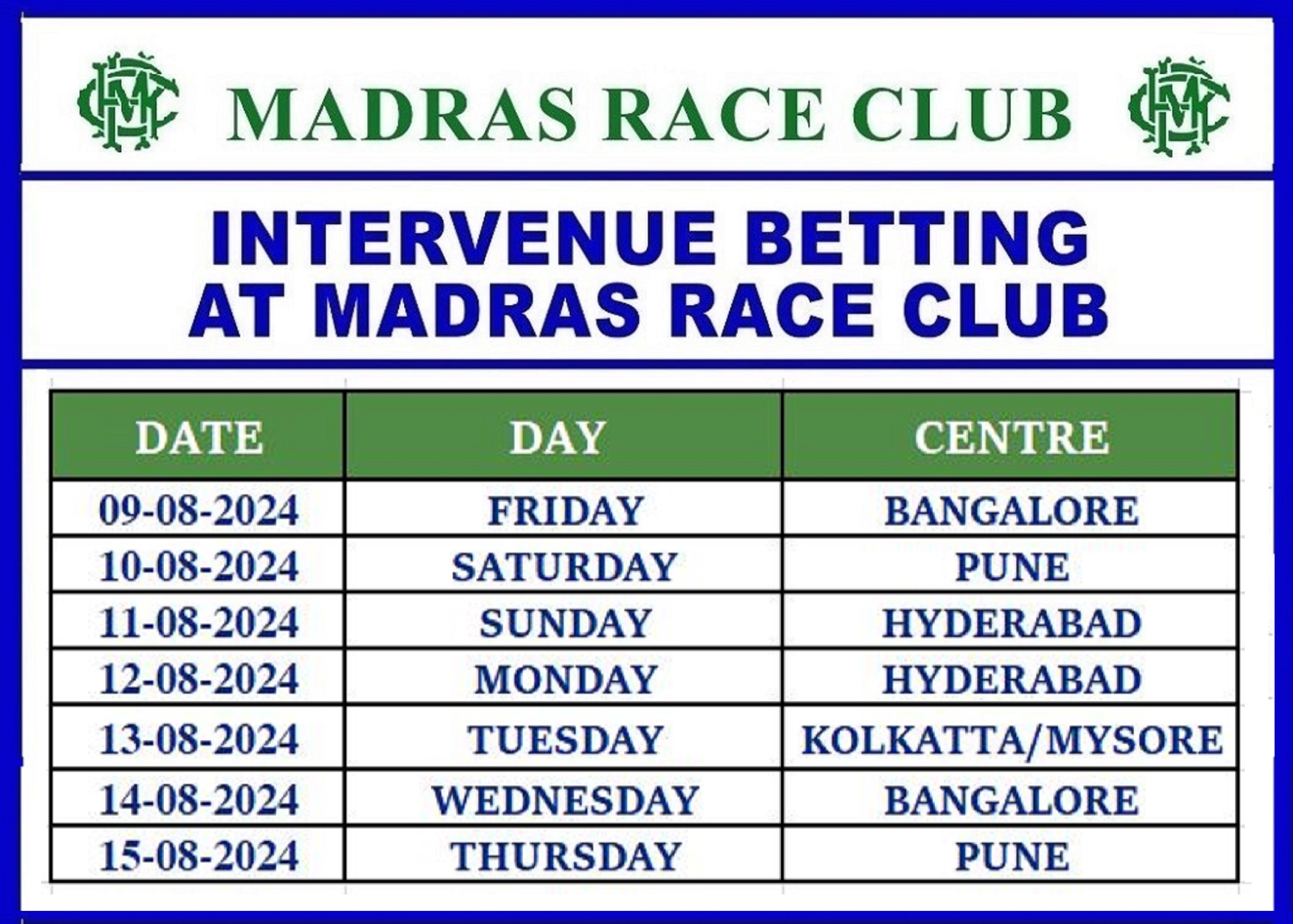 MADRAS RACE CLUB

INTERVENUE BETTING
AT MADRAS RACE CLUB

| DATE | DAY | CENTRE |
|---|---|---|
| 09-08-2024 | FRIDAY | BANGALORE |
| 10-08-2024 | SATURDAY | PUNE |
| 11-08-2024 | SUNDAY | HYDERABAD |
| 12-08-2024 | MONDAY | HYDERABAD |
| 13-08-2024 | TUESDAY | KOLKATTA/MYSORE |
| 14-08-2024 | WEDNESDAY | BANGALORE |
| 15-08-2024 | THURSDAY | PUNE |